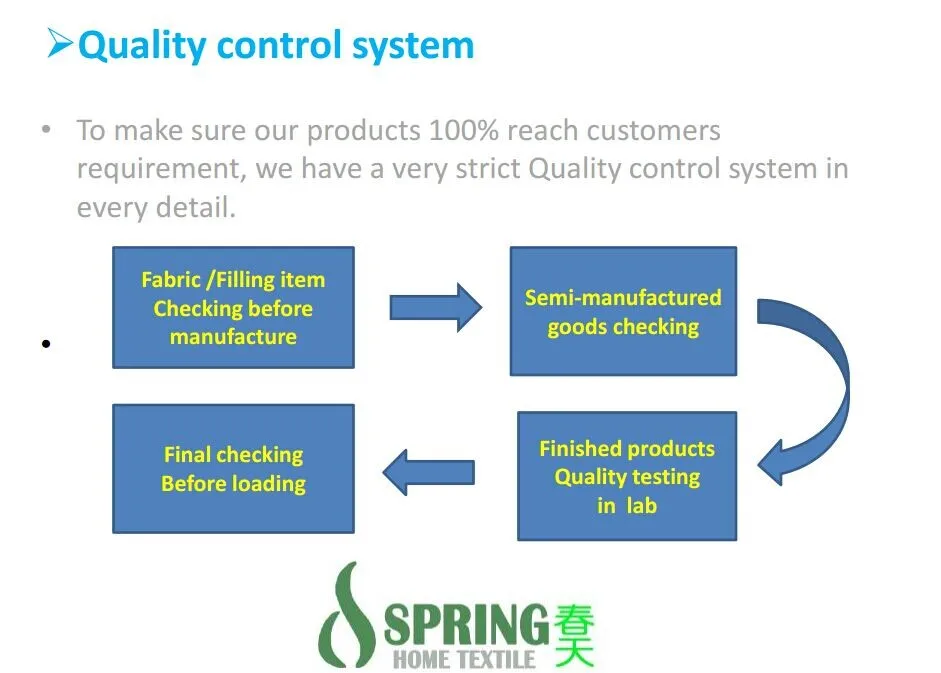 ➢Quality control system

• To make sure our products 100% reach customers requirement, we have a very strict Quality control system in every detail.

•

Fabric /Filling item Checking before manufacture

Semi-manufactured goods checking

Finished products Quality testing in lab

Final checking Before loading

SPRING 春天
HOME TEXTILE